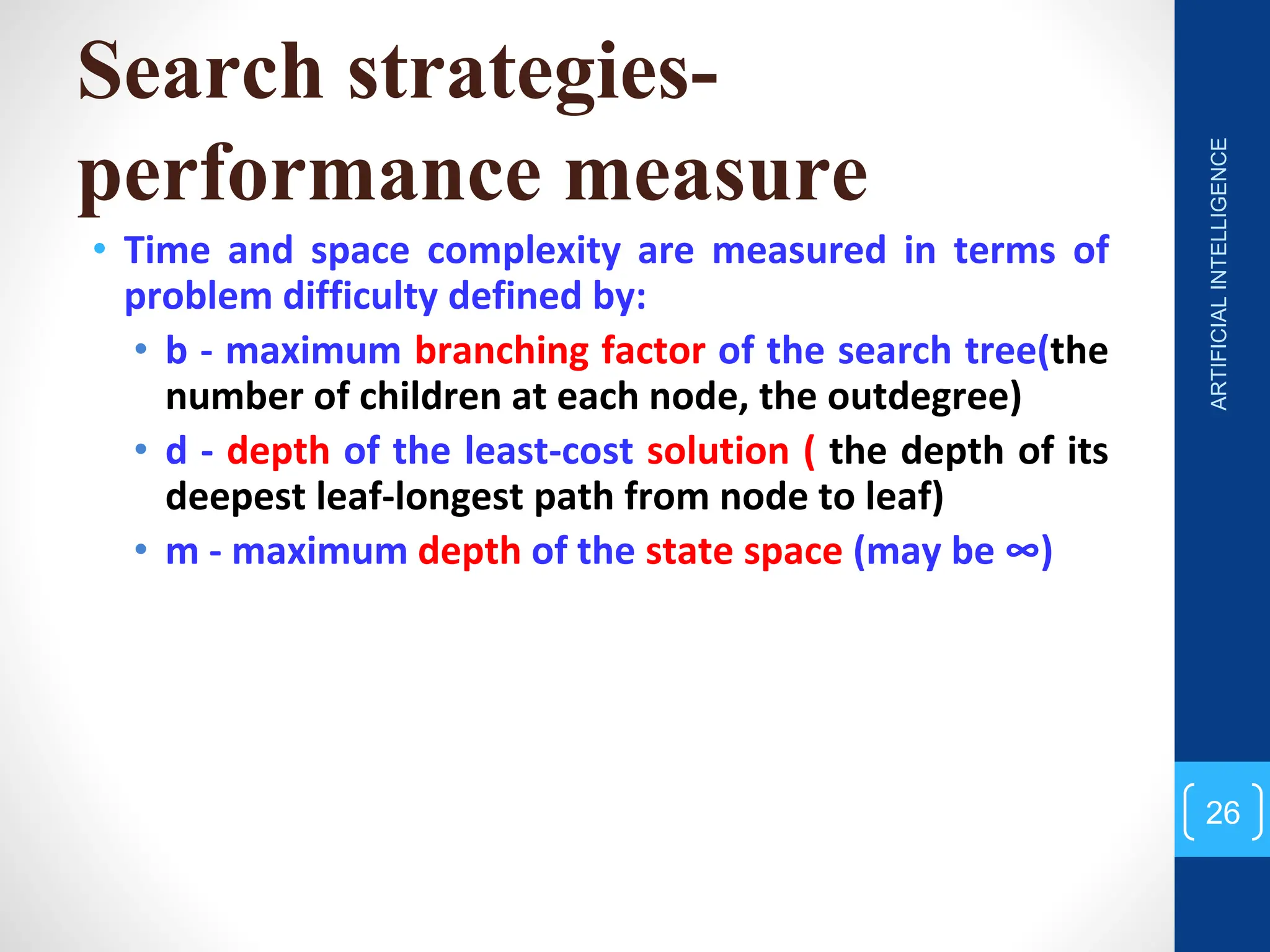 Search strategies-performance measure

• Time and space complexity are measured in terms of problem difficulty defined by:
  • b - maximum branching factor of the search tree(the number of children at each node, the outdegree)
  • d - depth of the least-cost solution ( the depth of its deepest leaf-longest path from node to leaf)
  • m - maximum depth of the state space (may be ∞)

ARTIFICIAL INTELLIGENCE

26